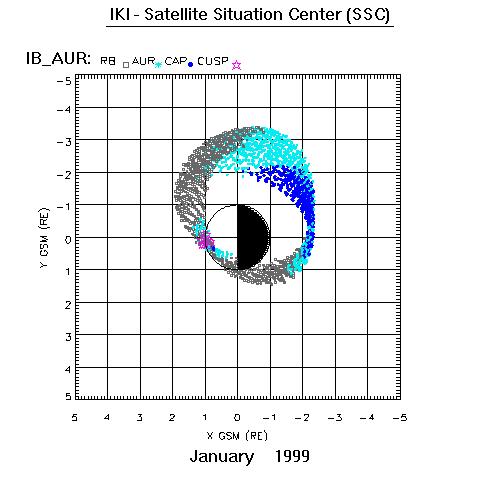 IKI - Satellite Situation Center (SSC)

IB_AUR: RB AUR CAP CUSP

-5
-4
-3
-2
-1
0
1
2
3
4
5

Y GSM (RE)

5 4 3 2 1 0 -1 -2 -3 -4 -5

X GSM (RE)

January 1999